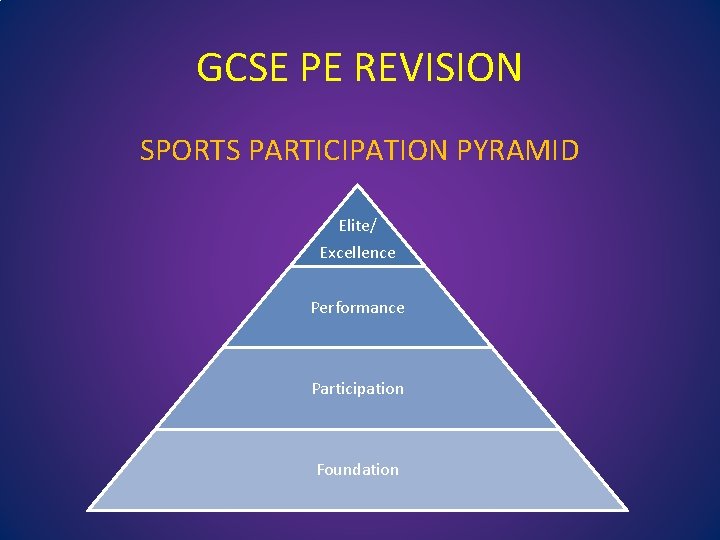 GCSE PE REVISION

SPORTS PARTICIPATION PYRAMID

Elite/
Excellence

Performance

Participation

Foundation